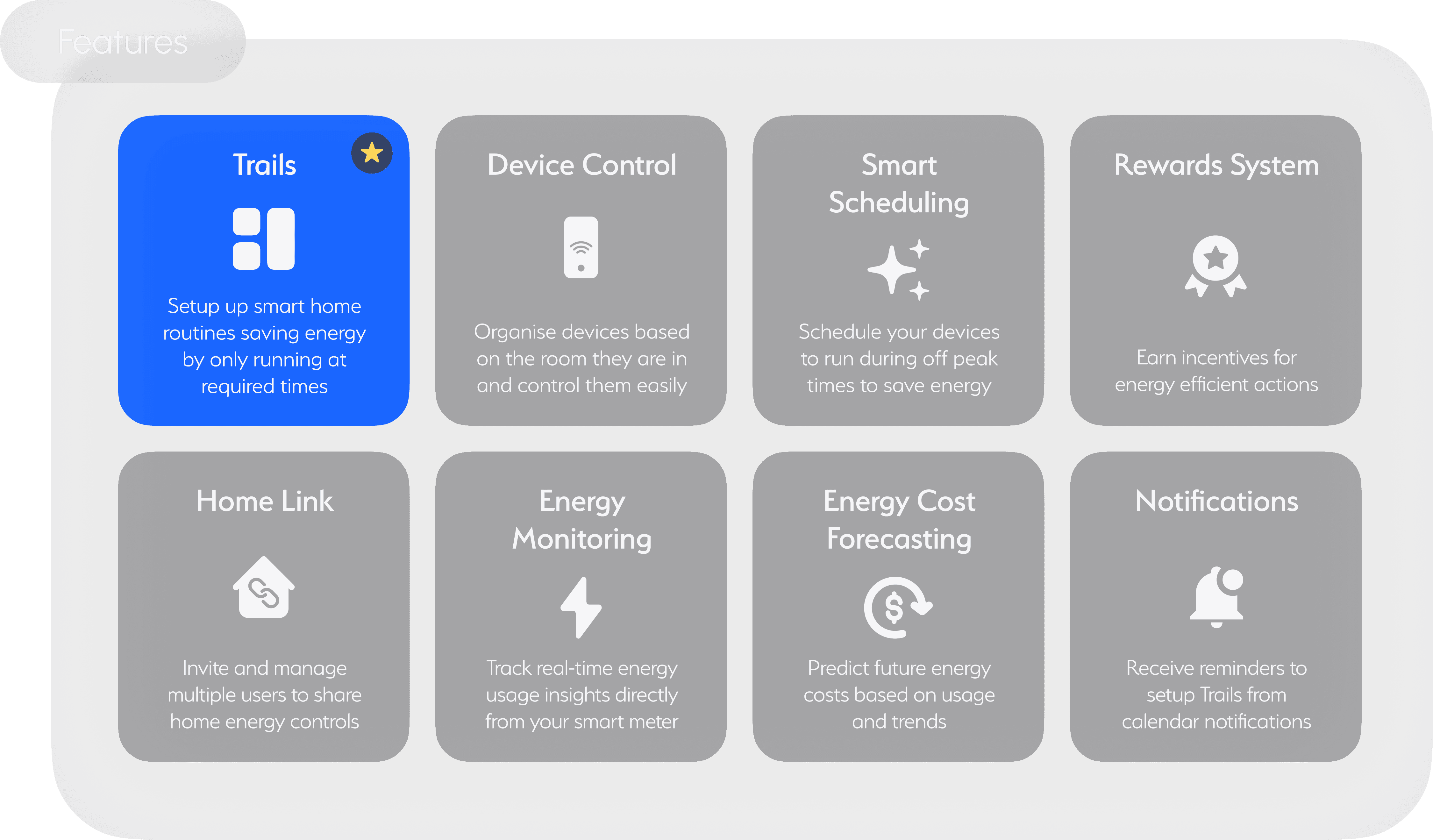 Features

Trails

Setup up smart home routines saving energy by only running at required times

Device Control

Organise devices based on the room they are in and control them easily

Smart Scheduling

Schedule your devices to run during off peak times to save energy

Rewards System

Earn incentives for energy efficient actions

Home Link

Invite and manage multiple users to share home energy controls

Energy Monitoring

Track real-time energy usage insights directly from your smart meter

Energy Cost Forecasting

Predict future energy costs based on usage and trends

Notifications

Receive reminders to setup Trails from calendar notifications